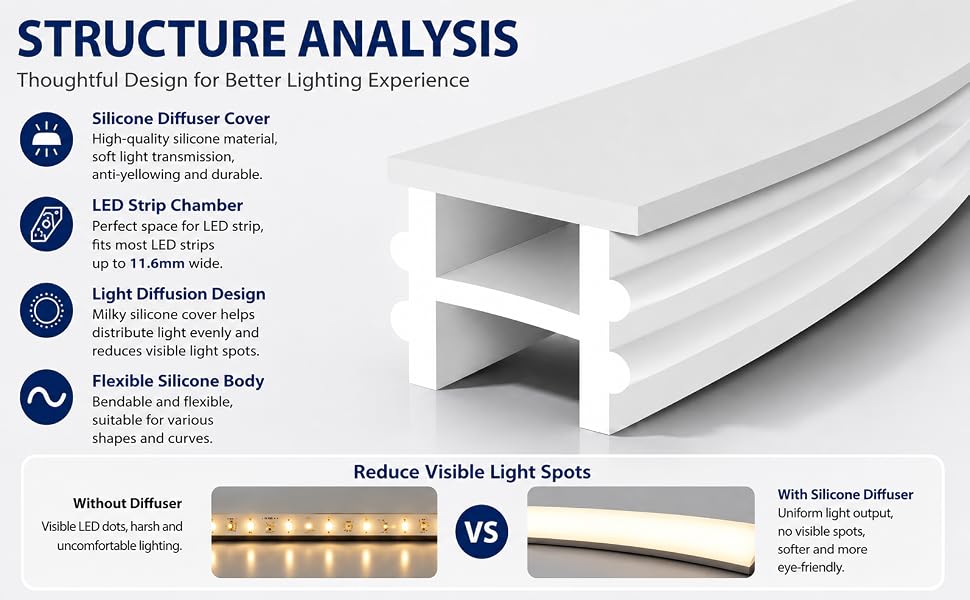 STRUCTURE ANALYSIS

Thoughtful Design for Better Lighting Experience

Silicone Diffuser Cover
High-quality silicone material, soft light transmission, anti-yellowing and durable.

LED Strip Chamber
Perfect space for LED strip, fits most LED strips up to 11.6mm wide.

Light Diffusion Design
Milky silicone cover helps distribute light evenly and reduces visible light spots.

Flexible Silicone Body
Bendable and flexible, suitable for various shapes and curves.

Reduce Visible Light Spots

Without Diffuser
Visible LED dots, harsh and uncomfortable lighting.

VS

With Silicone Diffuser
Uniform light output, no visible spots, softer and more eye-friendly.